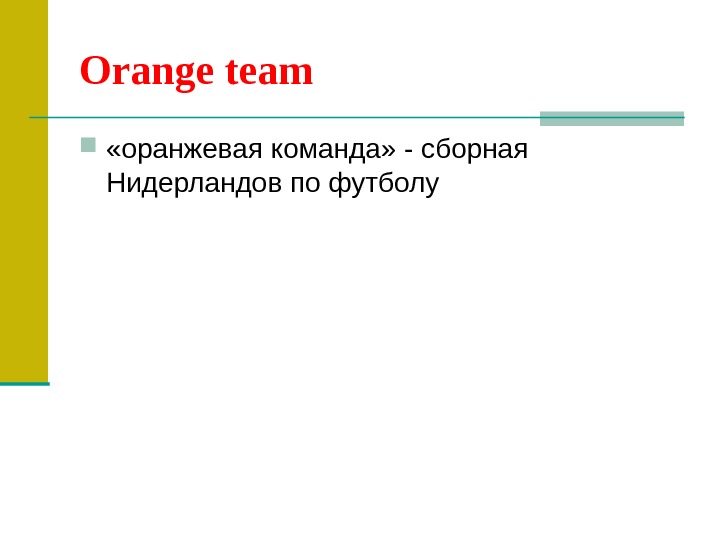 Orange team

«оранжевая команда» - сборная Нидерландов по футболу